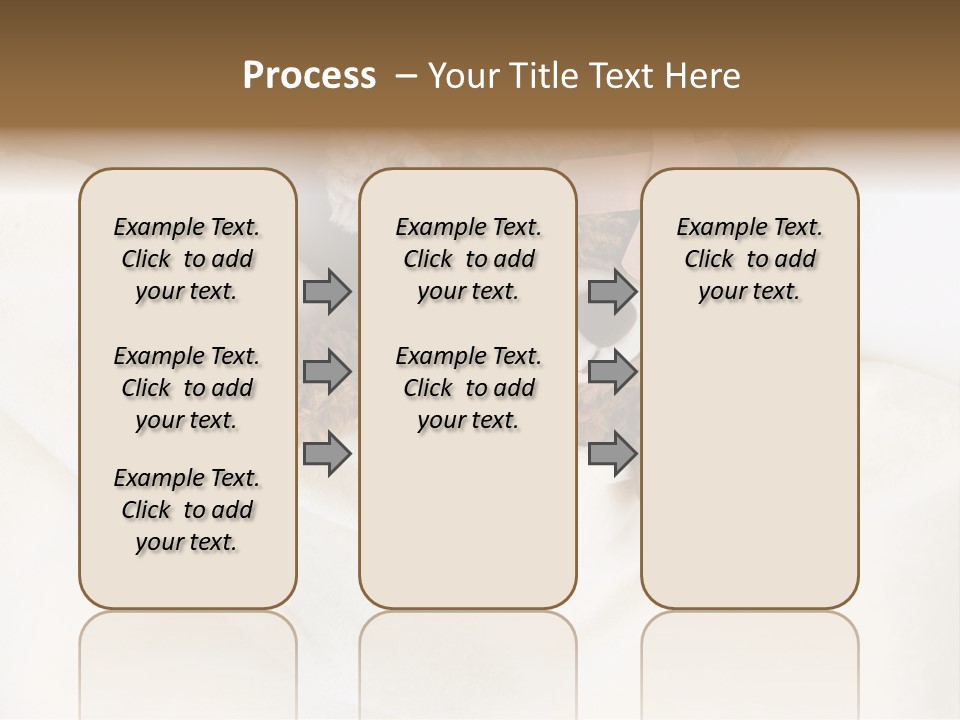 Process – Your Title Text Here

Example Text. Click to add your text.

Example Text. Click to add your text.

Example Text. Click to add your text.

Example Text. Click to add your text.

Example Text. Click to add your text.

Example Text. Click to add your text.